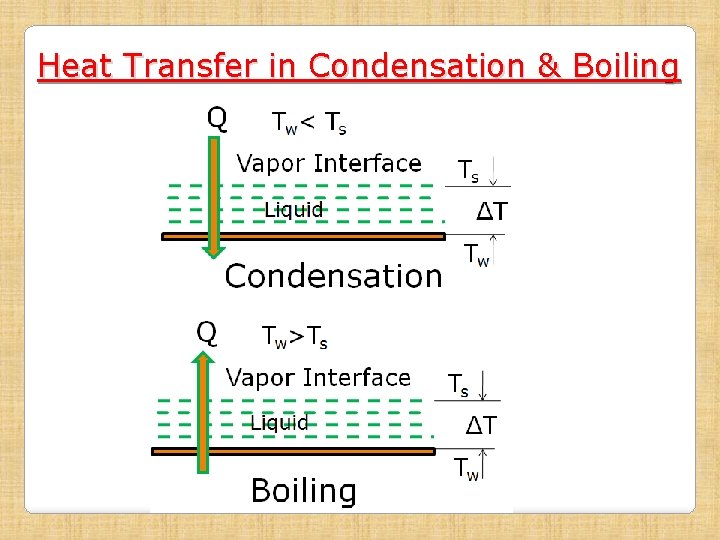 Heat Transfer in Condensation & Boiling

Q $T_w < T_s$

Vapor Interface

$T_s$

Liquid

$\Delta T$

$T_w$

Condensation

Q $T_w > T_s$

Vapor Interface

$T_s$

Liquid

$\Delta T$

$T_w$

Boiling